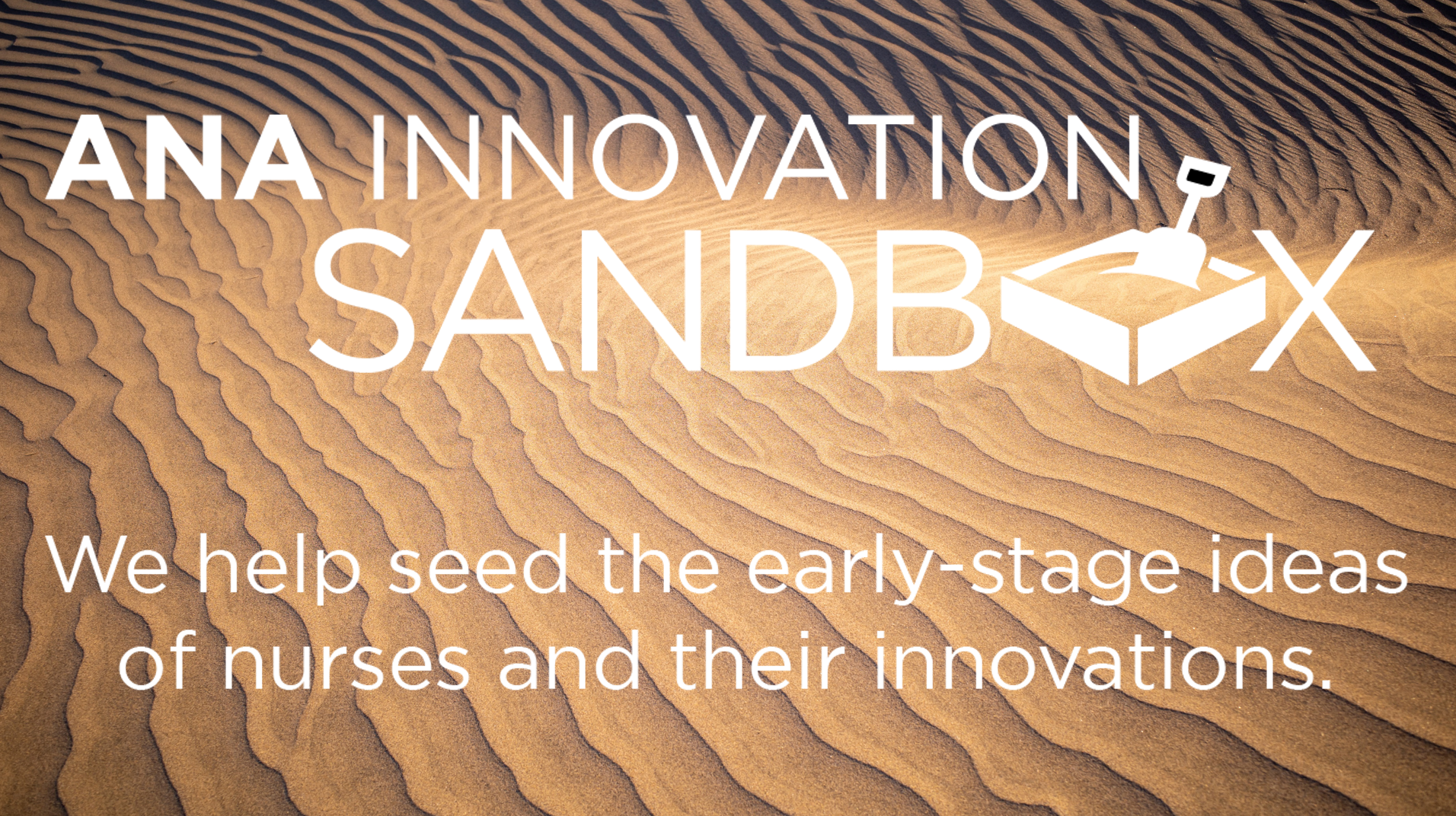 ANA INNOVATION
SANDBOX

We help seed the early-stage ideas of nurses and their innovations.